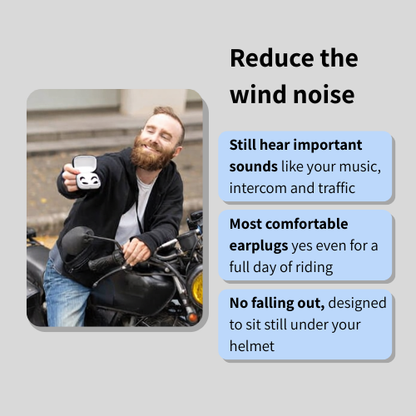 Reduce the wind noise

Still hear important sounds like your music, intercom and traffic

Most comfortable earplugs yes even for a full day of riding

No falling out, designed to sit still under your helmet